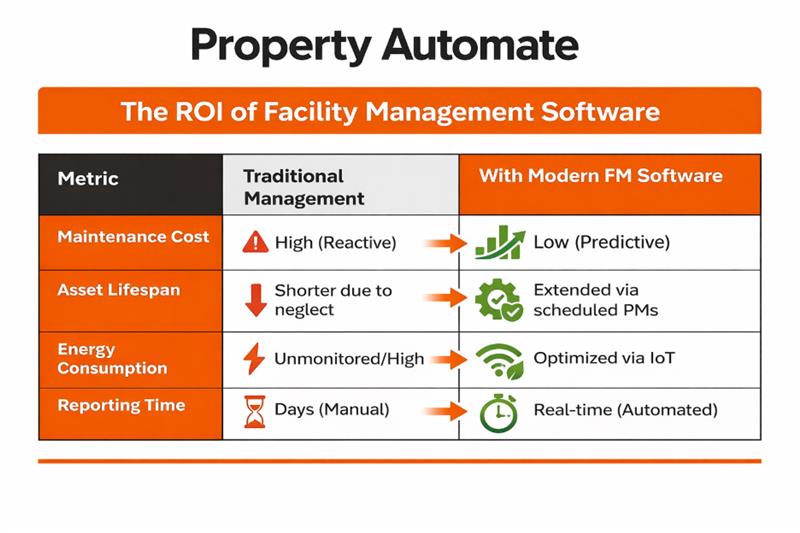 Property Automate

The ROI of Facility Management Software

| Metric | Traditional Management | With Modern FM Software |
|---|---|---|
| Maintenance Cost | High (Reactive) | Low (Predictive) |
| Asset Lifespan | Shorter due to neglect | Extended via scheduled PMs |
| Energy Consumption | Unmonitored/High | Optimized via IoT |
| Reporting Time | Days (Manual) | Real-time (Automated) |